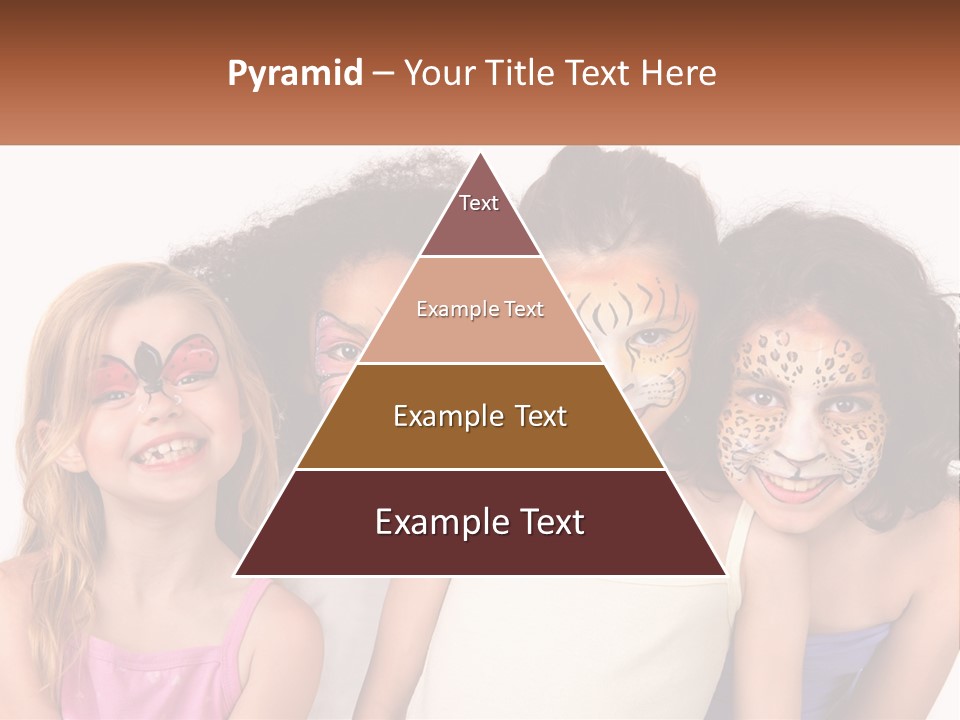 Pyramid – Your Title Text Here

Text

Example Text

Example Text

Example Text